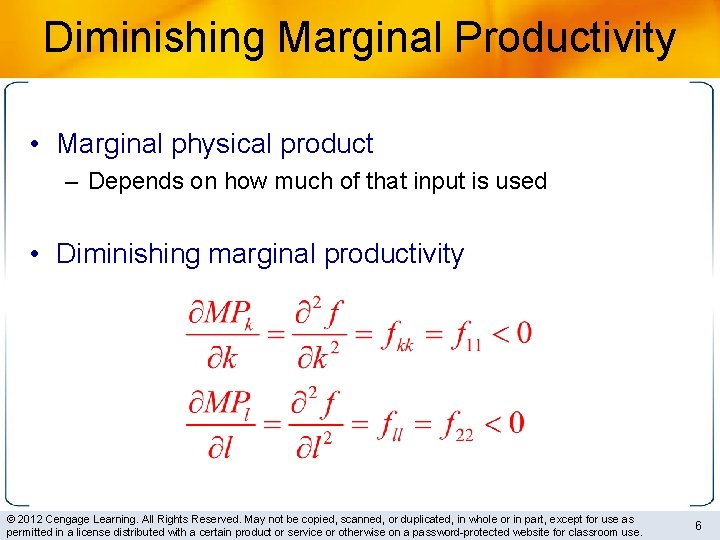 Diminishing Marginal Productivity

• Marginal physical product
– Depends on how much of that input is used

• Diminishing marginal productivity

$\frac{\partial MP_k}{\partial k} = \frac{\partial^2 f}{\partial k^2} = f_{kk} = f_{11} < 0$

$\frac{\partial MP_l}{\partial l} = \frac{\partial^2 f}{\partial l^2} = f_{ll} = f_{22} < 0$

© 2012 Cengage Learning. All Rights Reserved. May not be copied, scanned, or duplicated, in whole or in part, except for use as permitted in a license distributed with a certain product or service or otherwise on a password-protected website for classroom use.

6